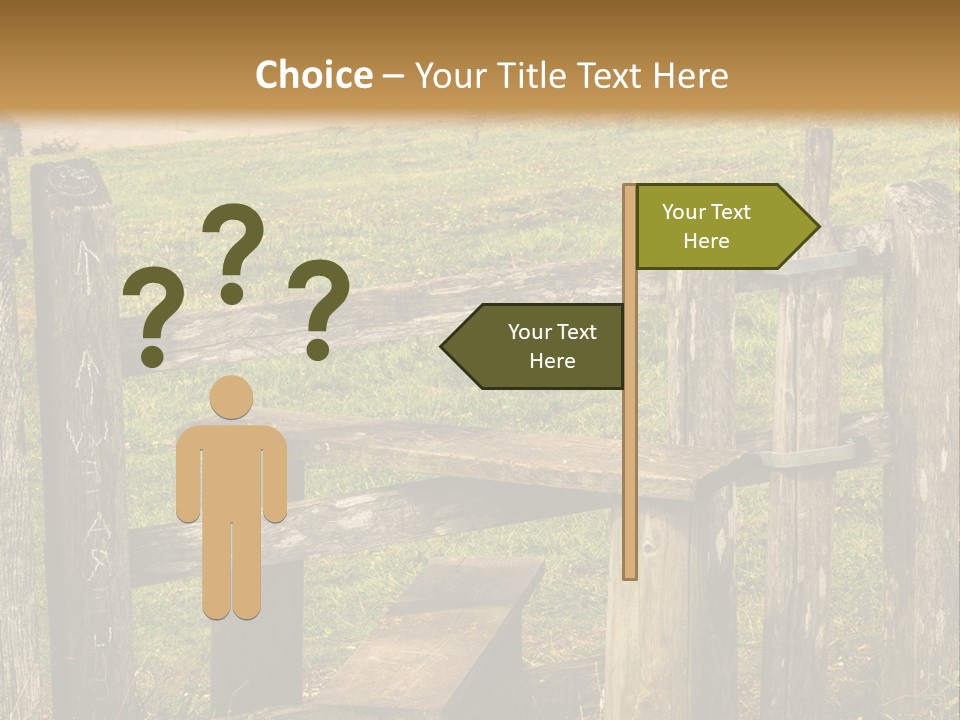 Choice – Your Title Text Here

? ? ?

Your Text Here

Your Text Here